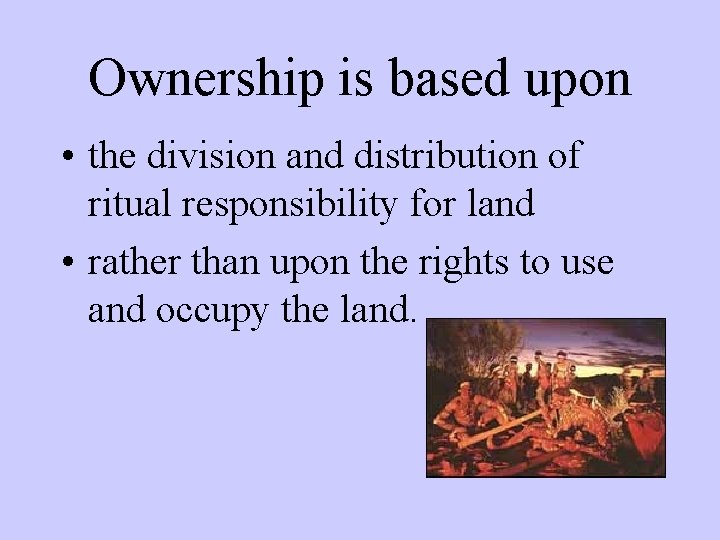 Ownership is based upon

• the division and distribution of ritual responsibility for land

• rather than upon the rights to use and occupy the land.